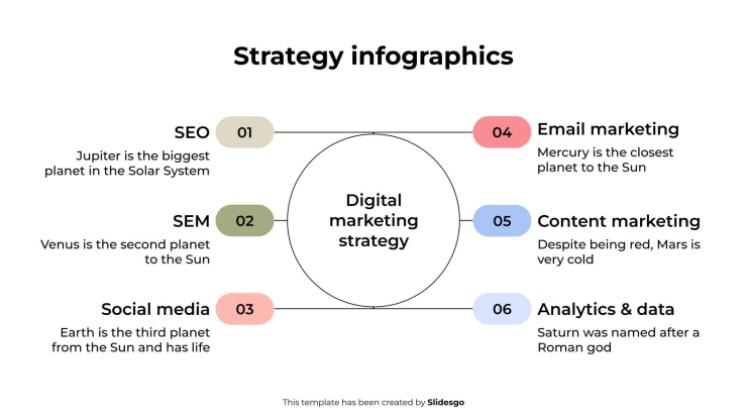 Strategy infographics

SEO
01
Jupiter is the biggest planet in the Solar System

SEM
02
Venus is the second planet to the Sun

Social media
03
Earth is the third planet from the Sun and has life

Digital marketing strategy

04
Email marketing
Mercury is the closest planet to the Sun

05
Content marketing
Despite being red, Mars is very cold

06
Analytics & data
Saturn was named after a Roman god

This template has been created by Slidesgo